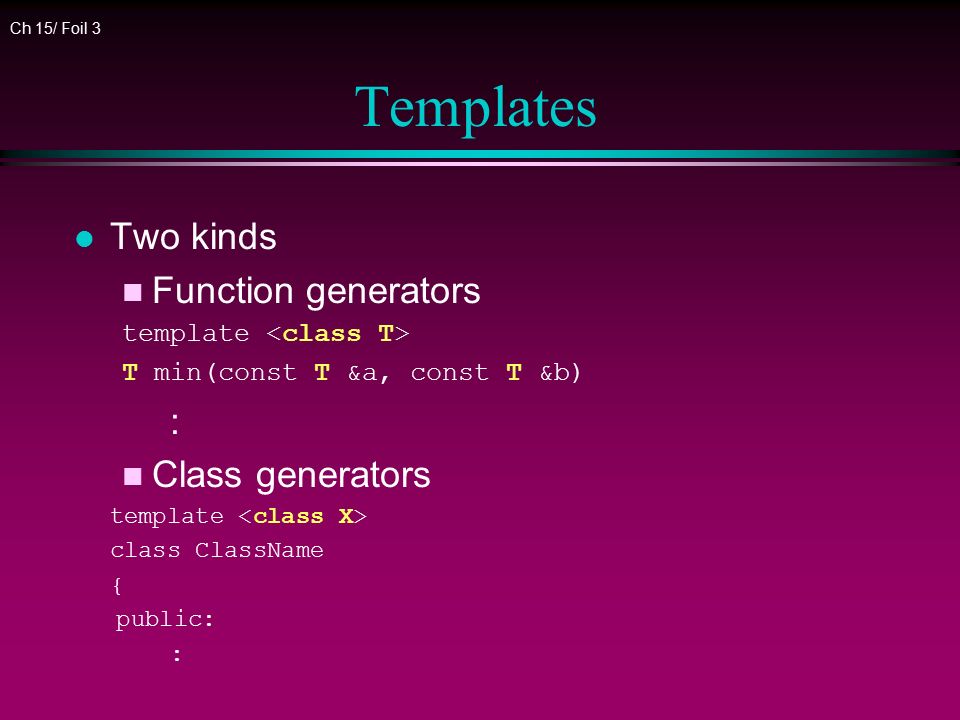 Ch 15/ Foil 3

Templates

Two kinds

Function generators

template <class T>
T min(const T &a, const T &b)
:

Class generators

template <class X>
class ClassName
{
public:
: